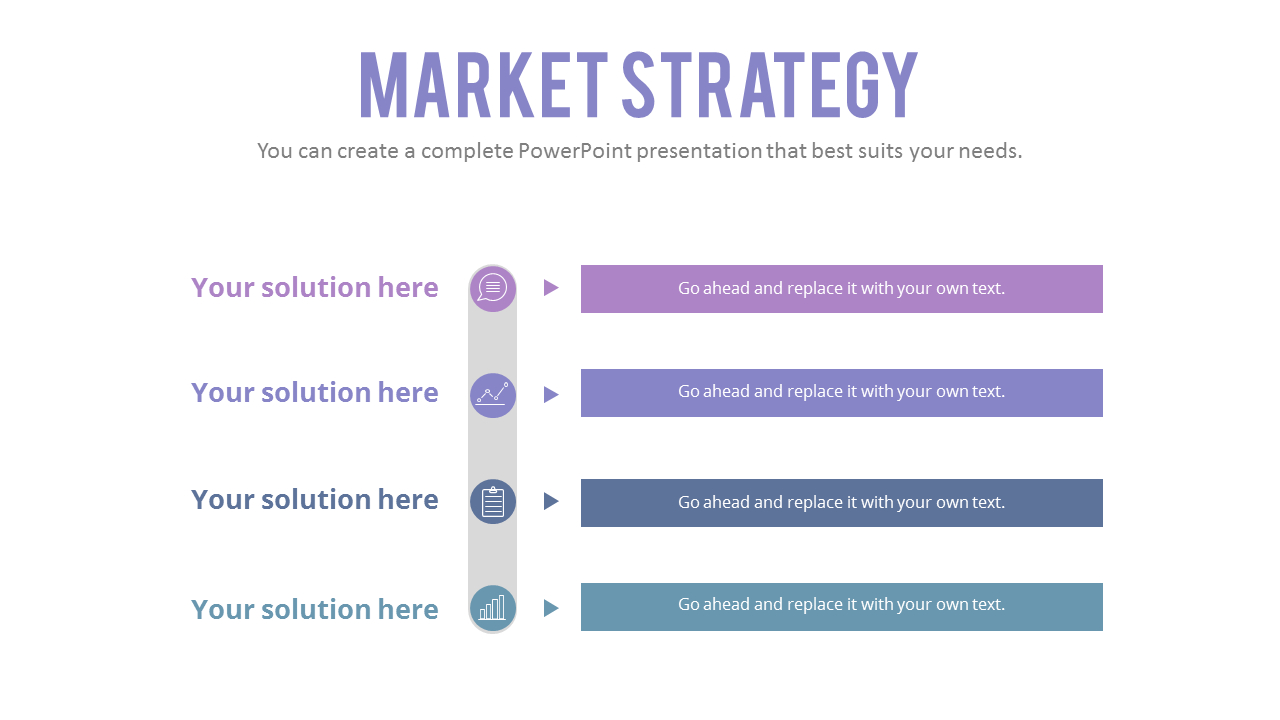 MARKET STRATEGY

You can create a complete PowerPoint presentation that best suits your needs.

Your solution here

Go ahead and replace it with your own text.

Your solution here

Go ahead and replace it with your own text.

Your solution here

Go ahead and replace it with your own text.

Your solution here

Go ahead and replace it with your own text.